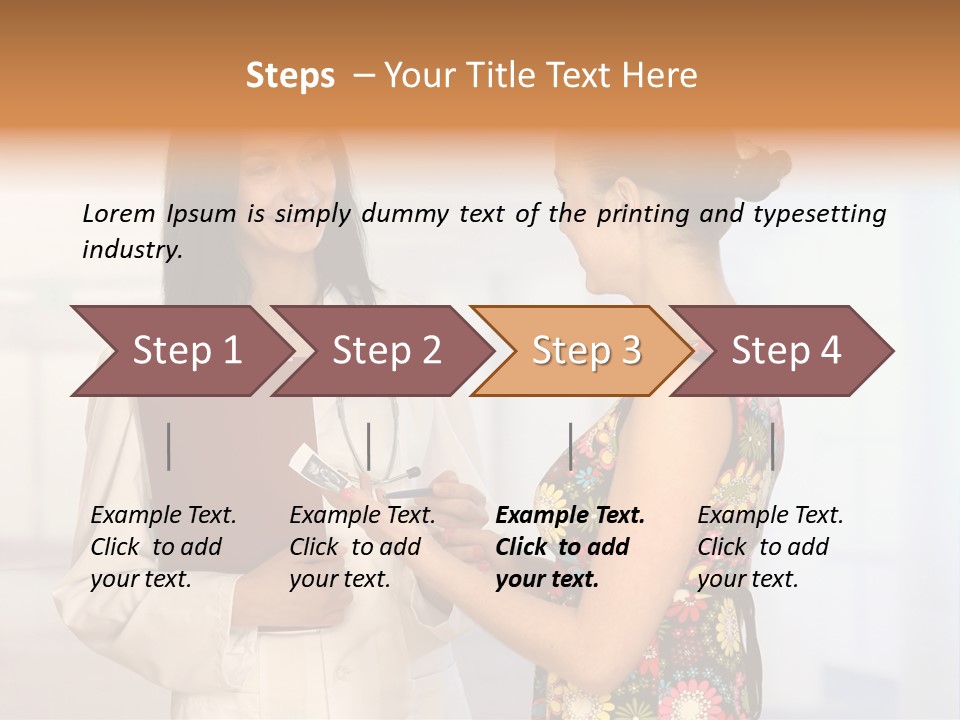 Steps – Your Title Text Here

Lorem Ipsum is simply dummy text of the printing and typesetting industry.

Step 1

Step 2

Step 3

Step 4

Example Text. Click to add your text.

Example Text. Click to add your text.

Example Text. Click to add your text.

Example Text. Click to add your text.